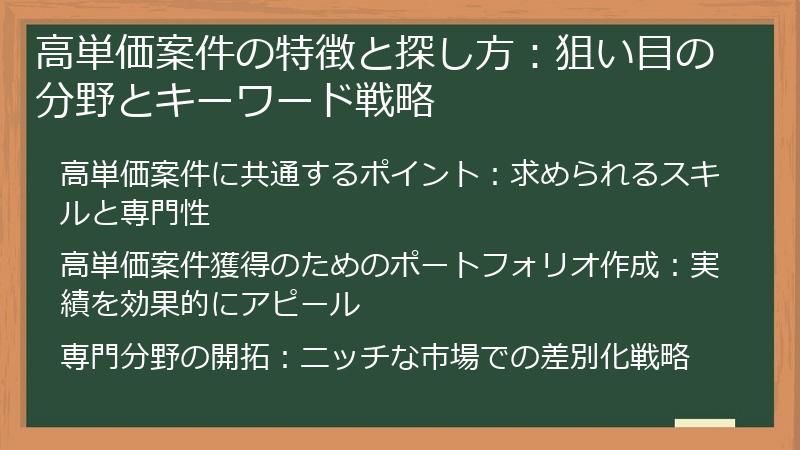 高単価案件の特徴と探し方：狙い目の分野とキーワード戦略

高単価案件に共通するポイント：求められるスキルと専門性

高単価案件獲得のためのポートフォリオ作成：実績を効果的にアピール

専門分野の開拓：ニッチな市場での差別化戦略